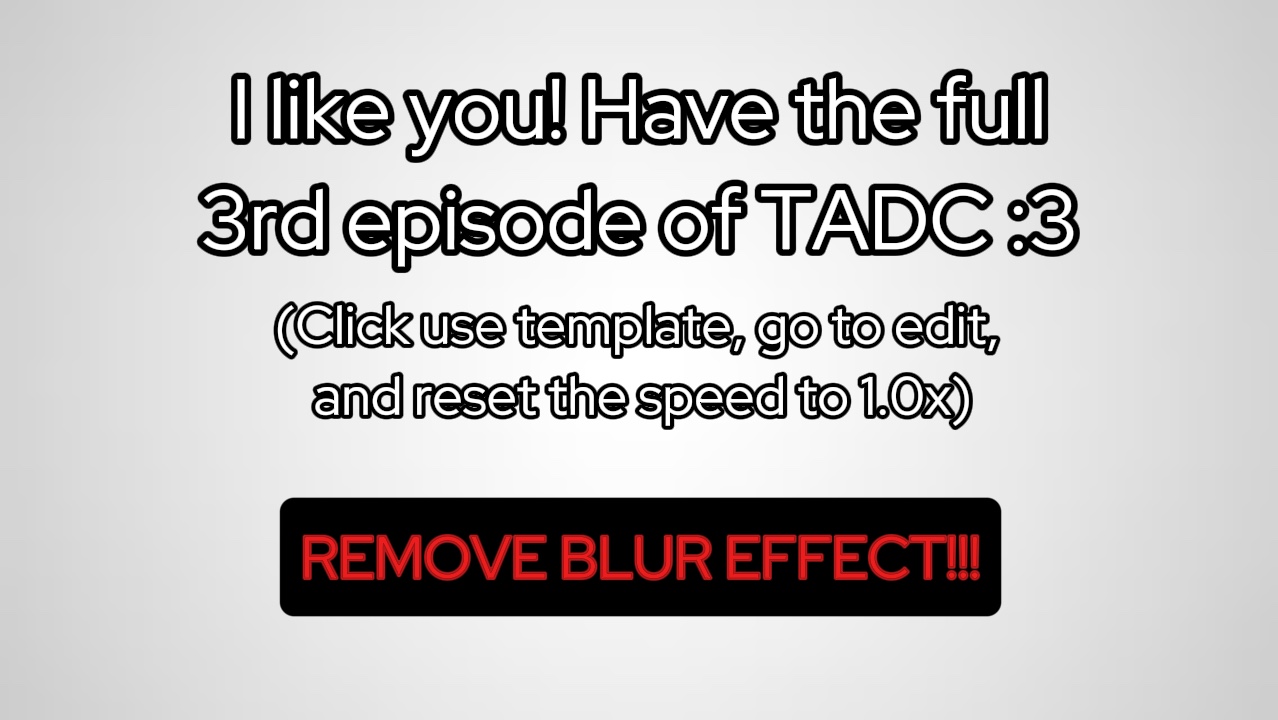 I like you! Have the full 3rd episode of TADC :3

(Click use template, go to edit, and reset the speed to 1.0x)

REMOVE BLUR EFFECT!!!